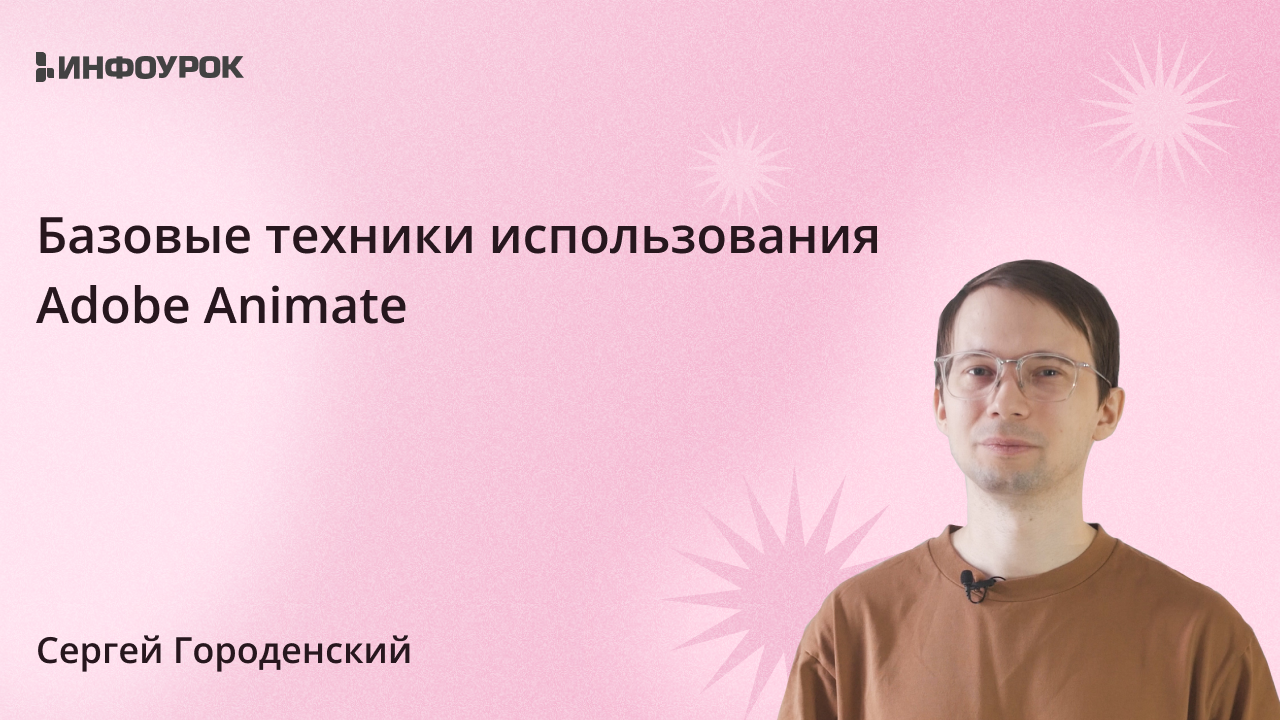 ИНФОУРОК

Базовые техники использования Adobe Animate

Сергей Городенский